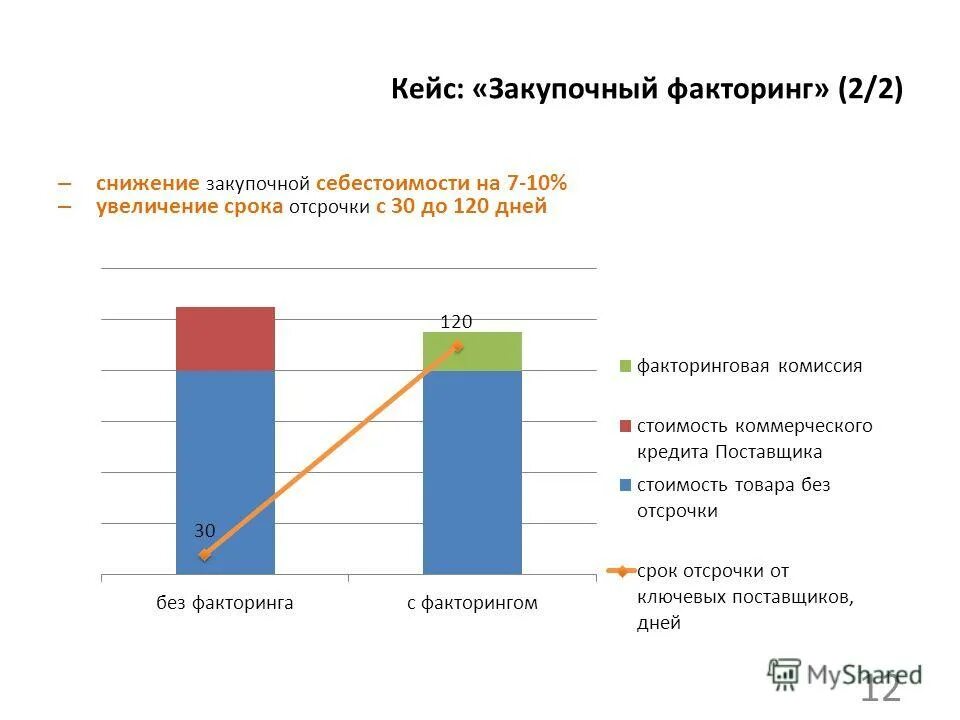 Кейс: «Закупочный факторинг» (2/2)

– снижение закупочной себестоимости на 7-10%
– увеличение срока отсрочки с 30 до 120 дней

120

30

без факторинга

с факторингом

факторинговая комиссия

стоимость коммерческого кредита Поставщика

стоимость товара без отсрочки

срок отсрочки от ключевых поставщиков, дней

MyShared

12